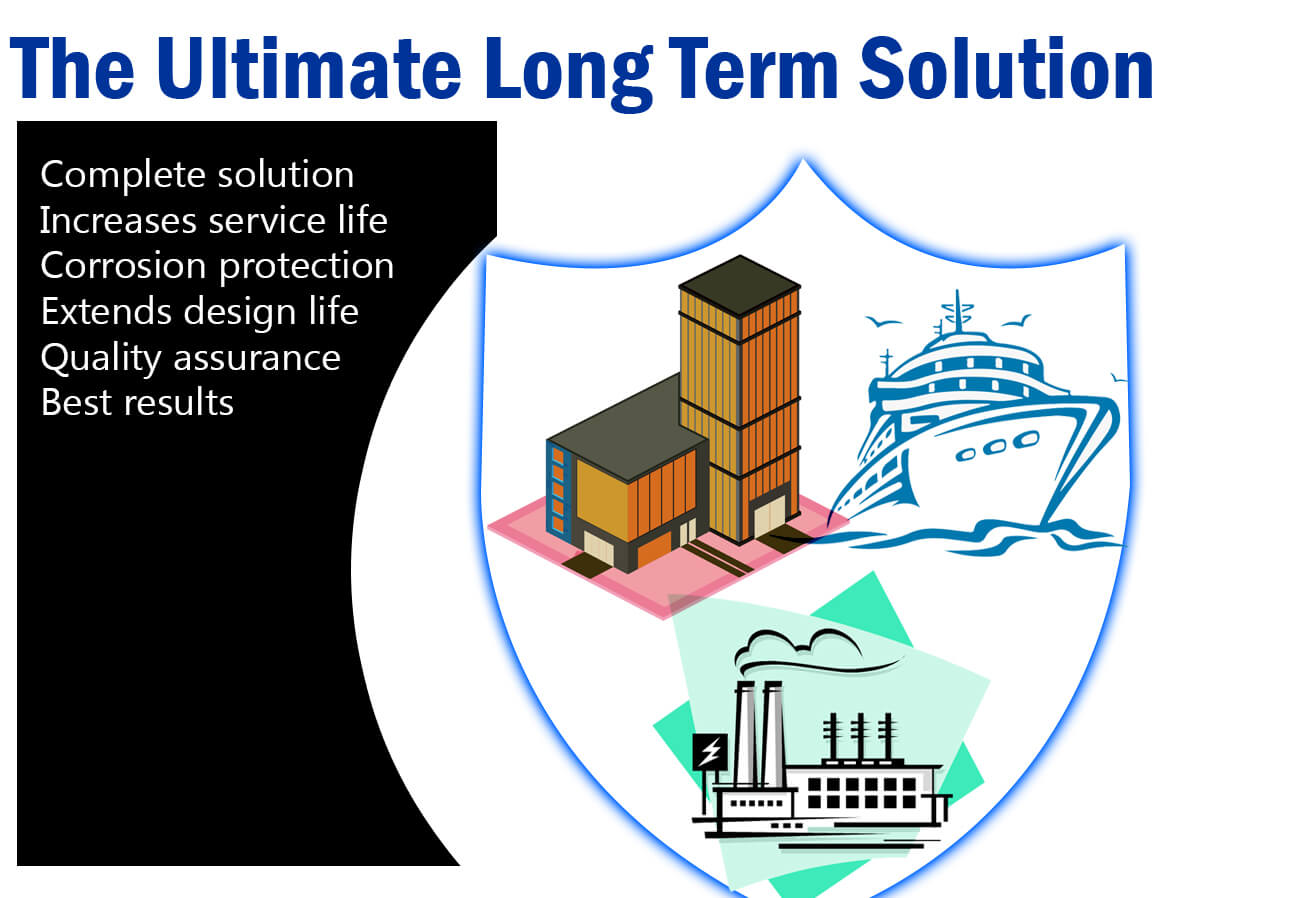 The Ultimate Long Term Solution

Complete solution
Increases service life
Corrosion protection
Extends design life
Quality assurance
Best results